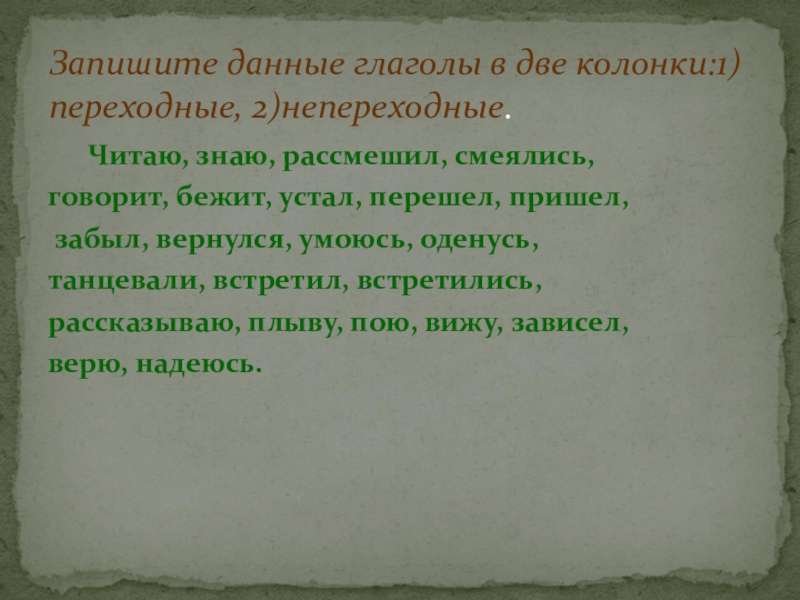 Запишите данные глаголы в две колонки:1) переходные, 2)непереходные.

Читаю, знаю, рассмешил, смеялись, говорит, бежит, устал, перешел, пришел, забыл, вернулся, умоюсь, оденусь, танцевали, встретил, встретились, рассказываю, плыву, пою, вижу, зависел, верю, надеюсь.